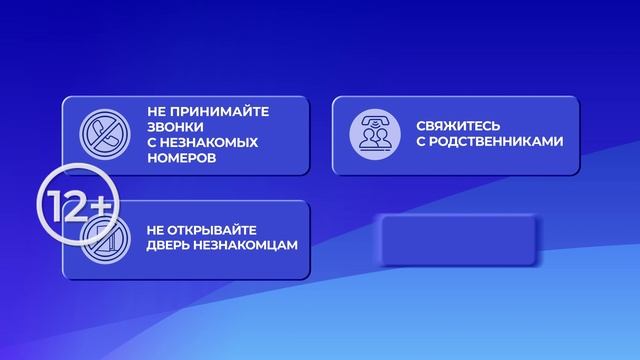 НЕ ПРИНИМАЙТЕ ЗВОНКИ С НЕЗНАКОМЫХ НОМЕРОВ

СВЯЖИТЕСЬ С РОДСТВЕННИКАМИ

12+

НЕ ОТКРЫВАЙТЕ ДВЕРЬ НЕЗНАКОМЦАМ